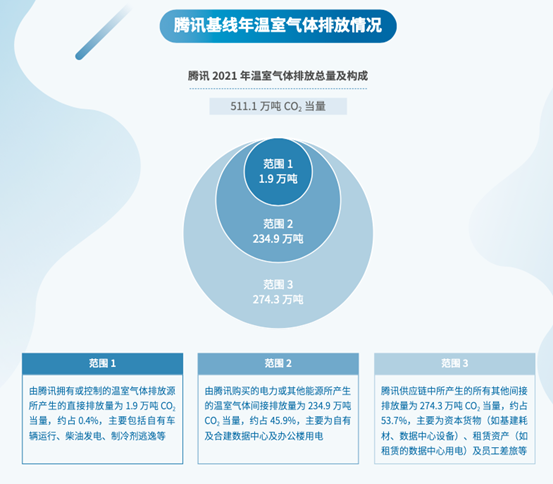 腾讯基线年温室气体排放情况

腾讯 2021 年温室气体排放总量及构成

511.1 万吨 $CO_2$ 当量

范围 1
1.9 万吨

范围 2
234.9 万吨

范围 3
274.3 万吨

范围 1

由腾讯拥有或控制的温室气体排放源所产生的直接排放量为 1.9 万吨 $CO_2$ 当量，约占 0.4%，主要包括自有车辆运行、柴油发电、制冷剂逃逸等

范围 2

由腾讯购买的电力或其他能源所产生的温室气体间接排放量为 234.9 万吨 $CO_2$ 当量，约占 45.9%，主要为自有及合建数据中心及办公楼用电

范围 3

腾讯供应链中所产生的所有其他间接排放量为 274.3 万吨 $CO_2$ 当量，约占 53.7%，主要为资本货物（如基建耗材、数据中心设备）、租赁资产（如租赁的数据中心用电）及员工差旅等